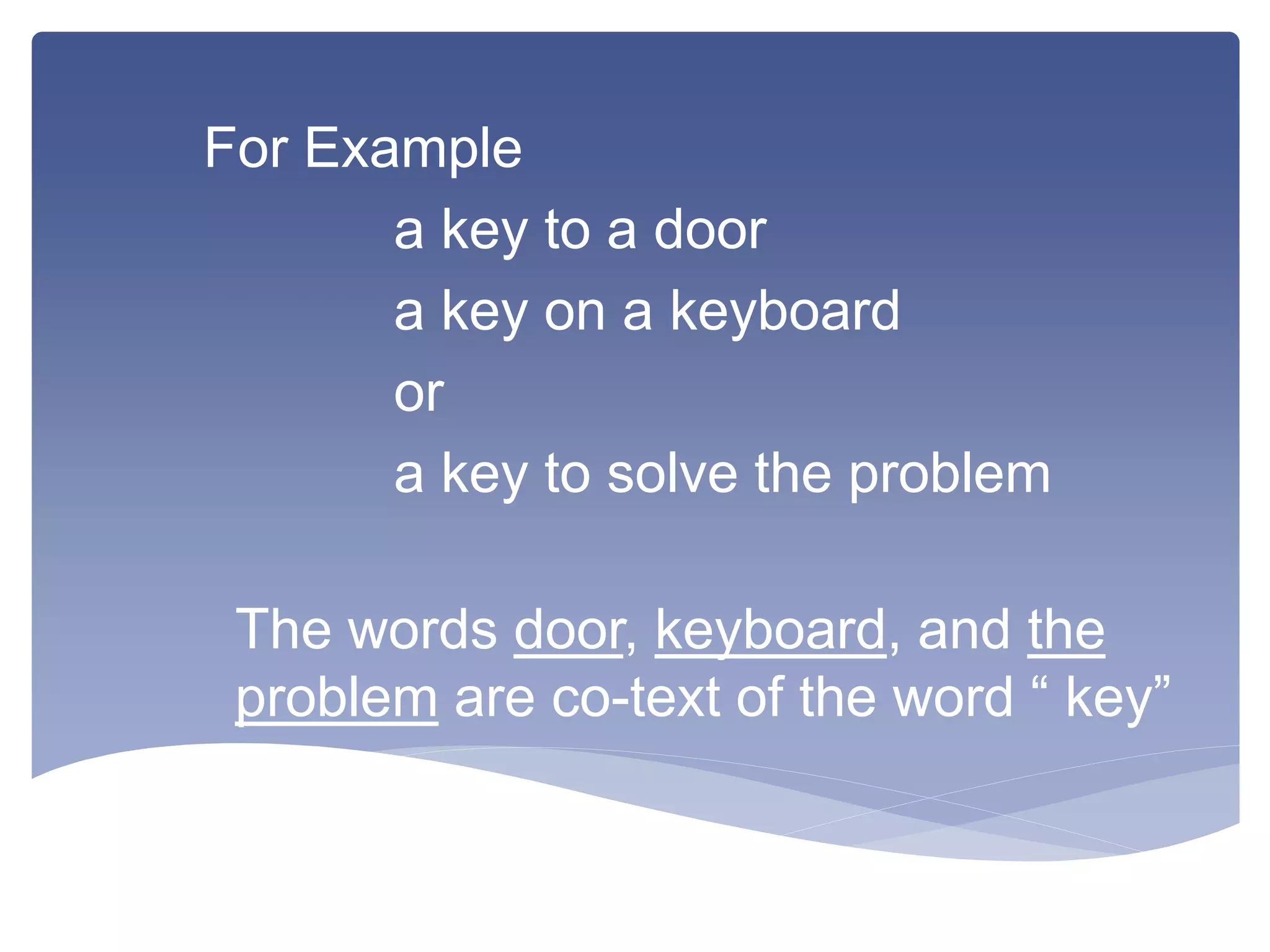 For Example

a key to a door

a key on a keyboard

or

a key to solve the problem

The words door, keyboard, and the problem are co-text of the word “ key”